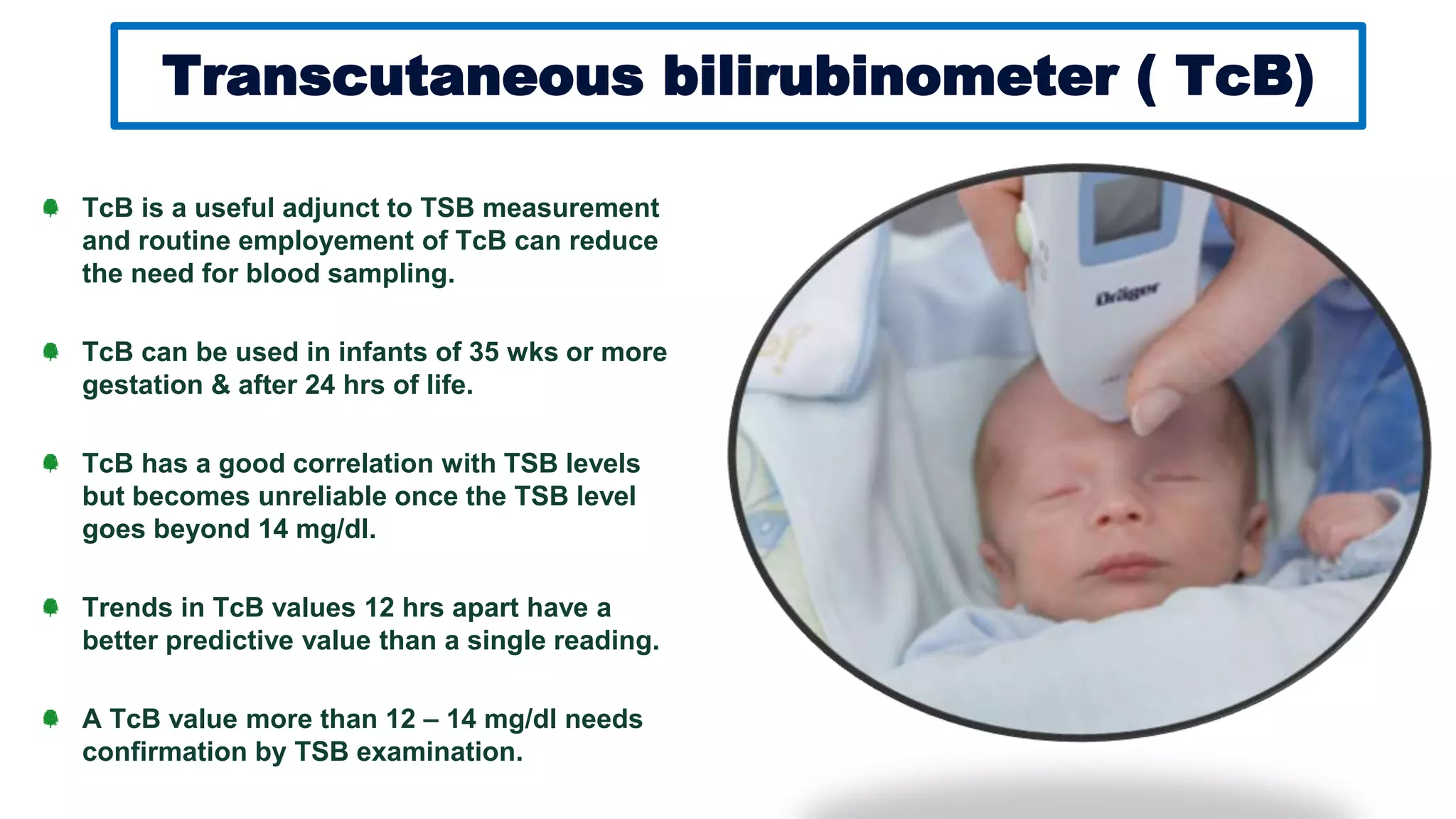 Transcutaneous bilirubinometer ( TcB)

TcB is a useful adjunct to TSB measurement and routine employement of TcB can reduce the need for blood sampling.

TcB can be used in infants of 35 wks or more gestation & after 24 hrs of life.

TcB has a good correlation with TSB levels but becomes unreliable once the TSB level goes beyond 14 mg/dl.

Trends in TcB values 12 hrs apart have a better predictive value than a single reading.

A TcB value more than 12 – 14 mg/dl needs confirmation by TSB examination.

Dräger